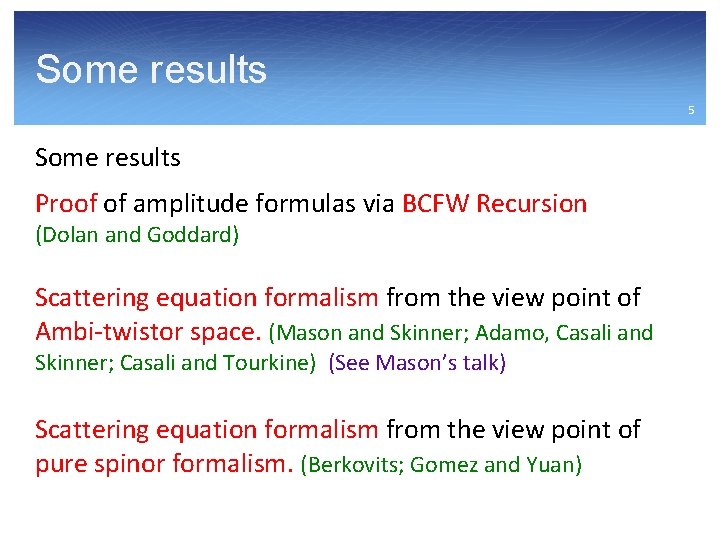 Some results

5

Some results

Proof of amplitude formulas via BCFW Recursion (Dolan and Goddard)

Scattering equation formalism from the view point of Ambi-twistor space. (Mason and Skinner; Adamo, Casali and Skinner; Casali and Tourkine) (See Mason's talk)

Scattering equation formalism from the view point of pure spinor formalism. (Berkovits; Gomez and Yuan)